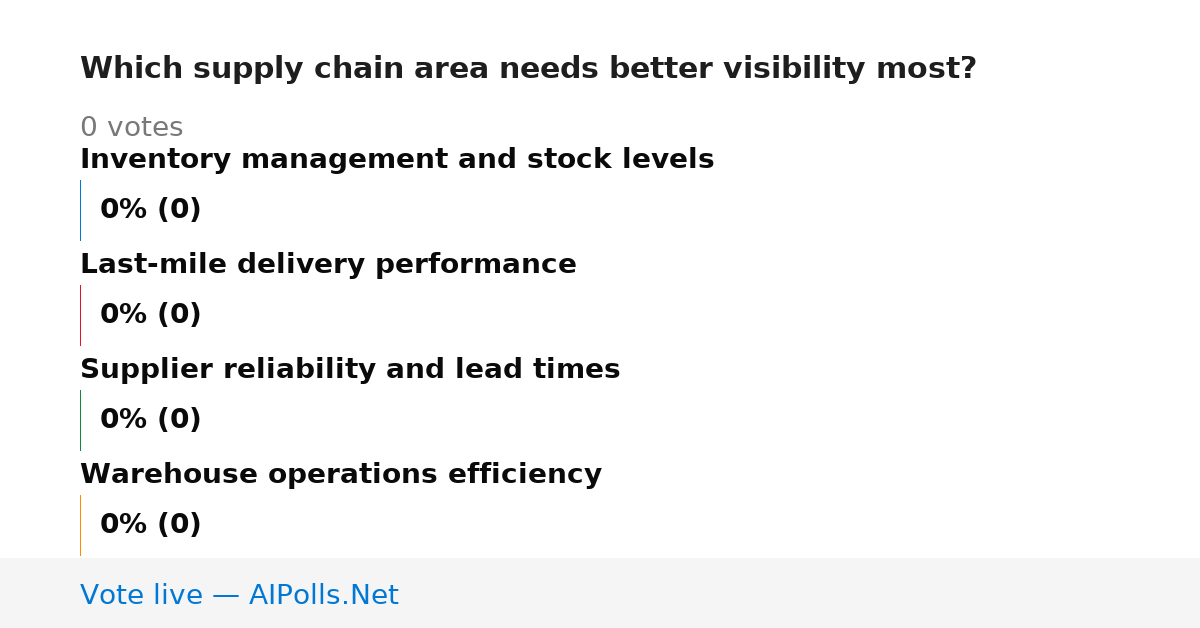 Which supply chain area needs better visibility most?

0 votes

Inventory management and stock levels

0% (0)

Last-mile delivery performance

0% (0)

Supplier reliability and lead times

0% (0)

Warehouse operations efficiency

0% (0)

Vote live — AIPolls.Net